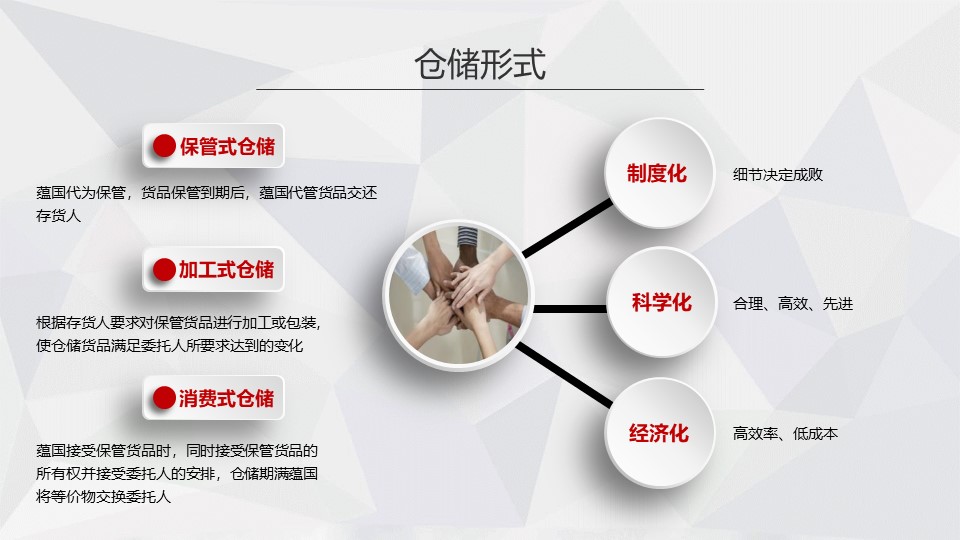 仓储形式

保管式仓储

蕴国代为保管，货品保管到期后，蕴国代管货品交还存货人

加工式仓储

根据存货人要求对保管货品进行加工或包装，使仓储货品满足委托人所要求达到的变化

消费式仓储

蕴国接受保管货品时，同时接受保管货品的所有权并接受委托人的安排，仓储期满蕴国将等价物交换委托人

制度化

细节决定成败

科学化

合理、高效、先进

经济化

高效率、低成本